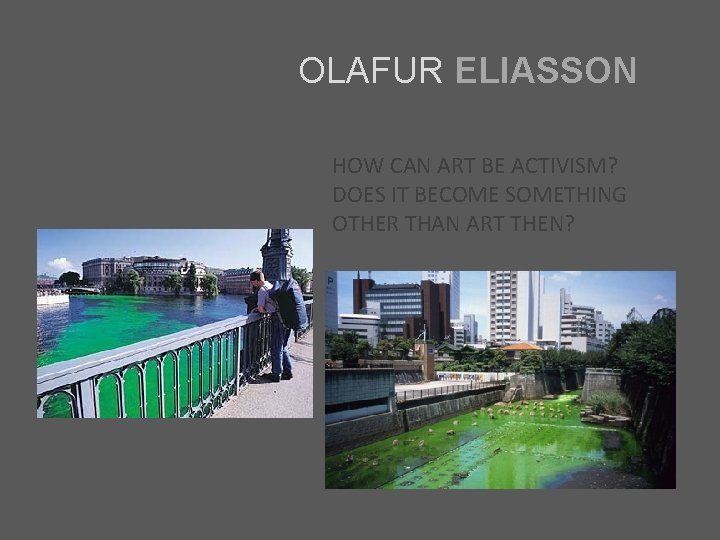 OLAFUR ELIASSON

HOW CAN ART BE ACTIVISM? DOES IT BECOME SOMETHING OTHER THAN ART THEN?

P